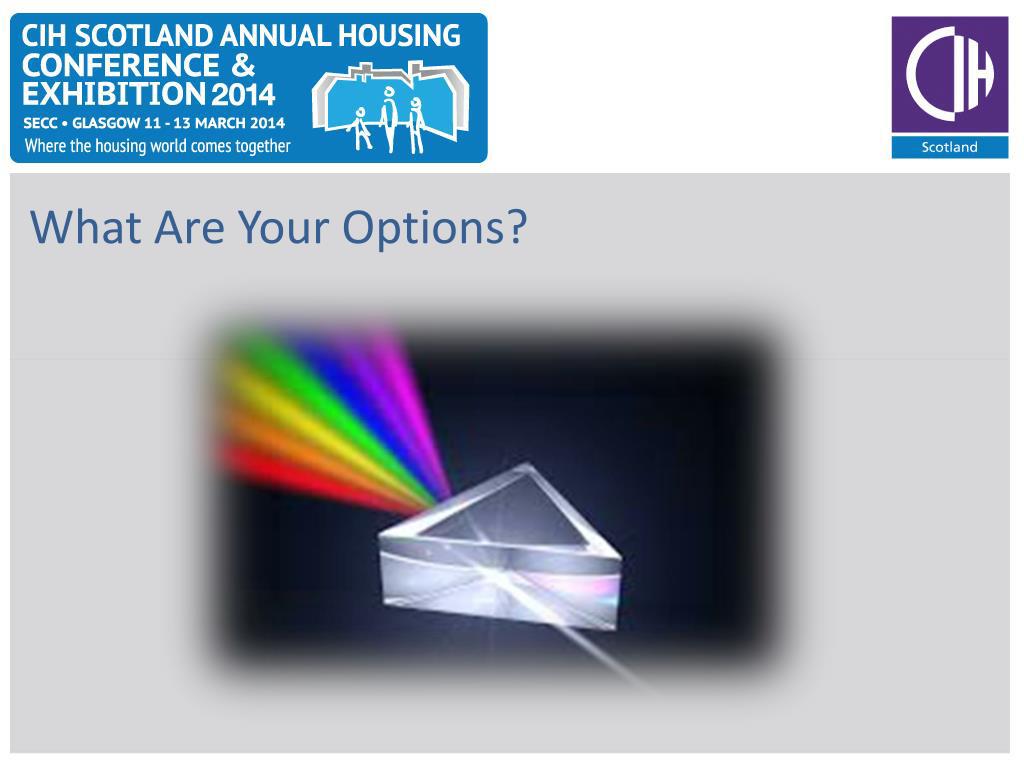 CIH SCOTLAND ANNUAL HOUSING CONFERENCE & EXHIBITION 2014
SECC • GLASGOW 11 - 13 MARCH 2014
Where the housing world comes together

CIH
Scotland

What Are Your Options?